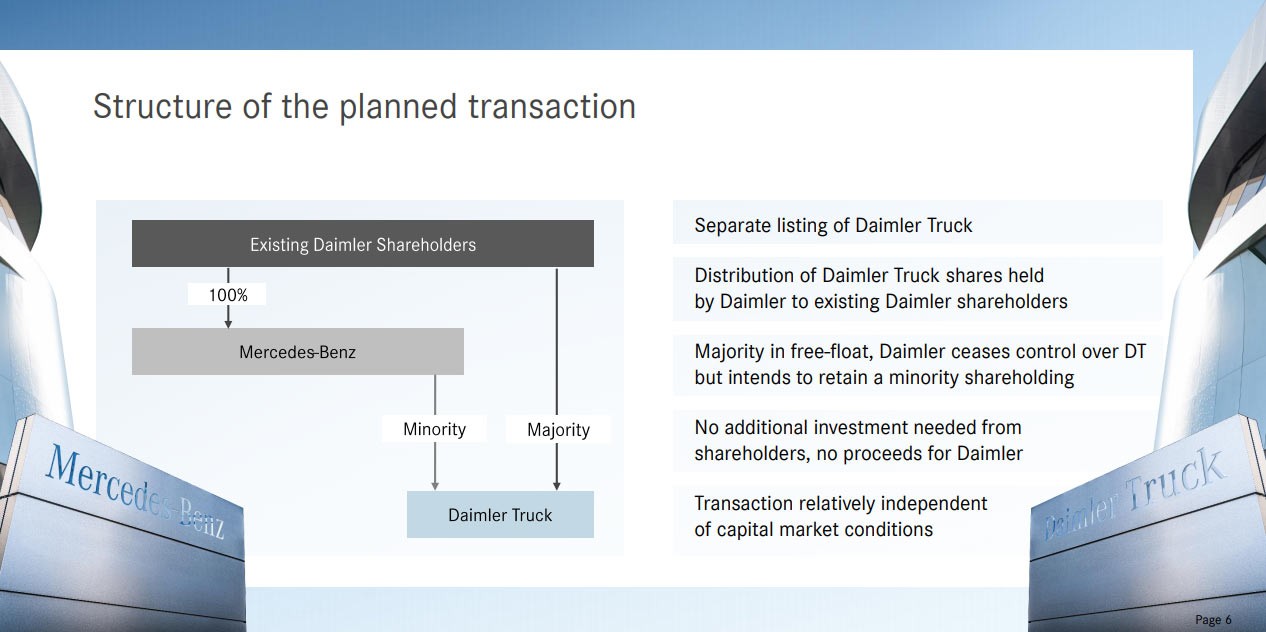 Structure of the planned transaction

Existing Daimler Shareholders

100%

Mercedes-Benz

Minority

Majority

Daimler Truck

Separate listing of Daimler Truck

Distribution of Daimler Truck shares held by Daimler to existing Daimler shareholders

Majority in free-float, Daimler ceases control over DT but intends to retain a minority shareholding

No additional investment needed from shareholders, no proceeds for Daimler

Transaction relatively independent of capital market conditions

Mercedes-Benz

Daimler Truck

Page 6